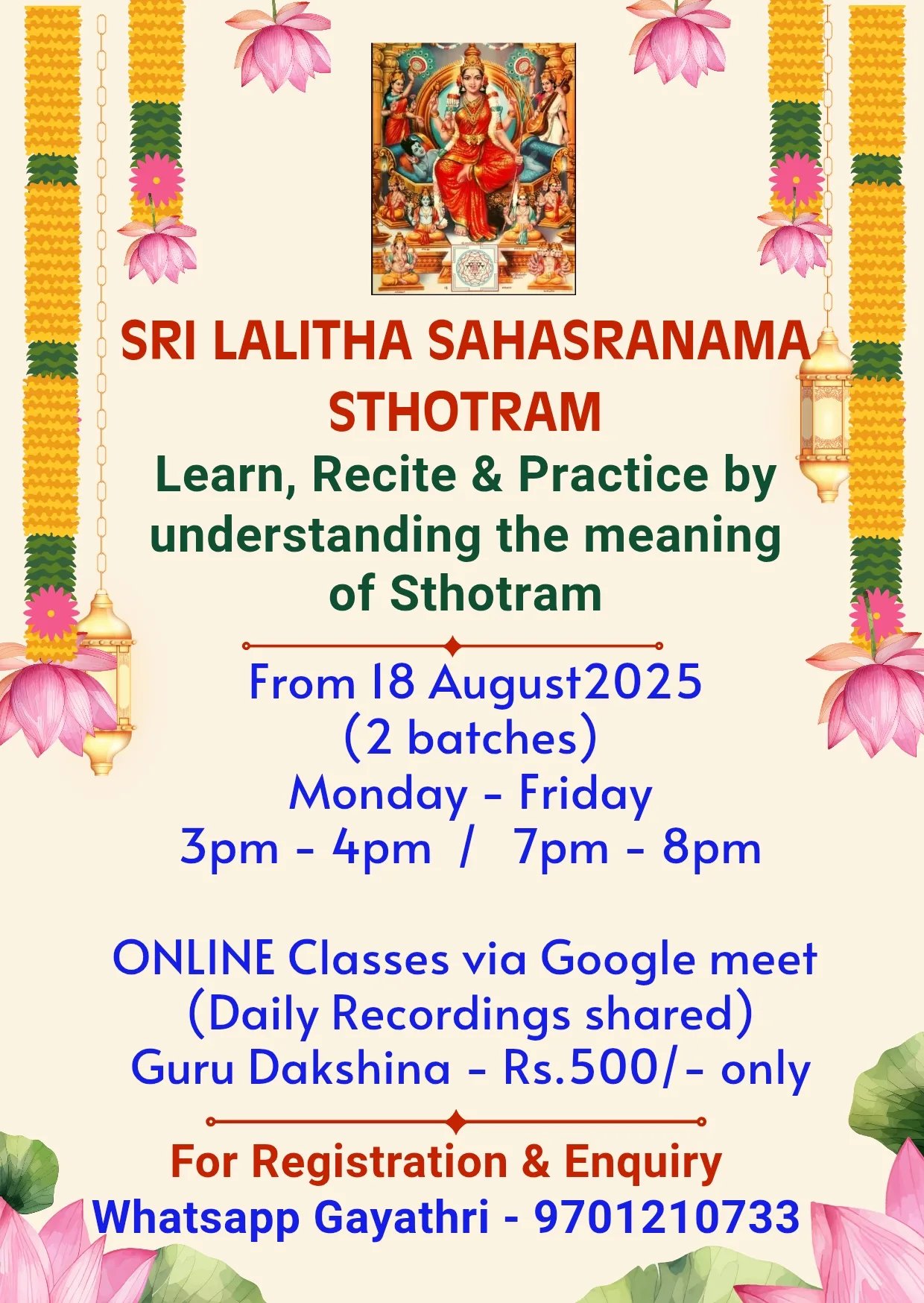 SRI LALITHA SAHASRANAMA STHOTRAM

Learn, Recite & Practice by understanding the meaning of Sthotram

From 18 August2025
(2 batches)
Monday - Friday
3pm - 4pm / 7pm - 8pm

ONLINE Classes via Google meet
(Daily Recordings shared)
Guru Dakshina - Rs.500/- only

For Registration & Enquiry
Whatsapp Gayathri - 9701210733